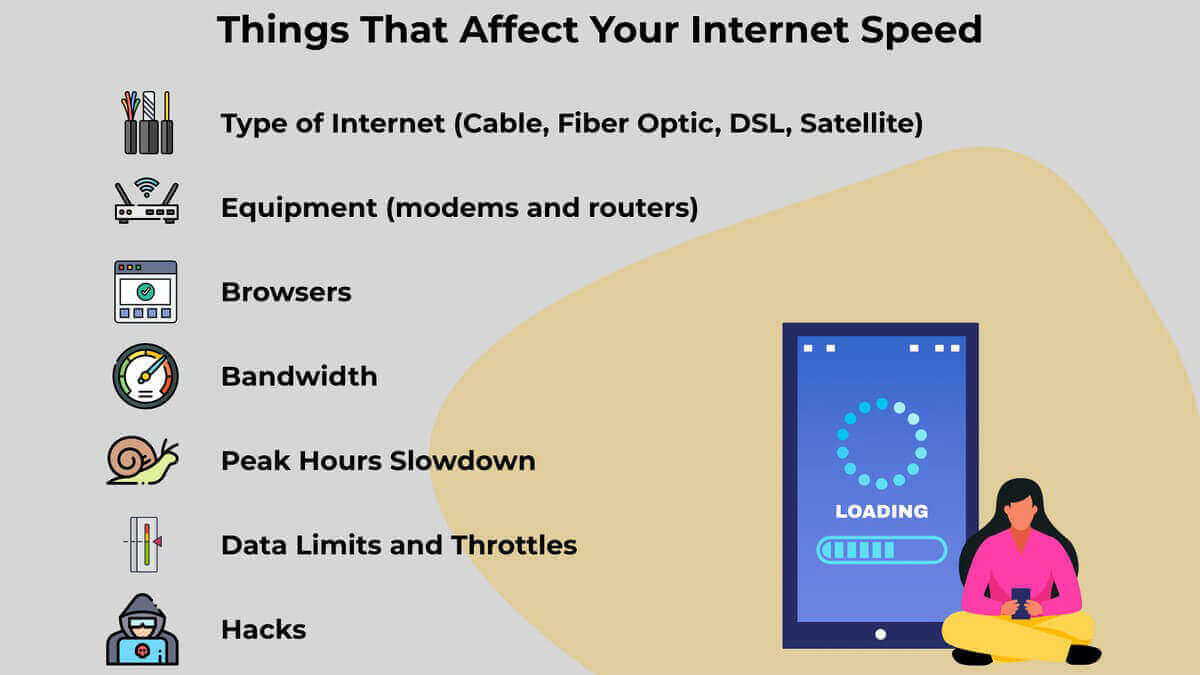 Things That Affect Your Internet Speed

Type of Internet (Cable, Fiber Optic, DSL, Satellite)

Equipment (modems and routers)

Browsers

Bandwidth

Peak Hours Slowdown

Data Limits and Throttles

Hacks

LOADING